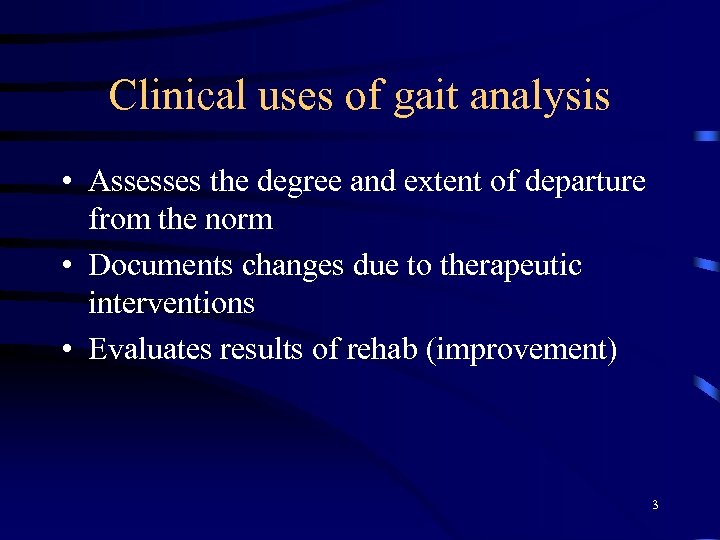 Clinical uses of gait analysis

• Assesses the degree and extent of departure from the norm
• Documents changes due to therapeutic interventions
• Evaluates results of rehab (improvement)

3